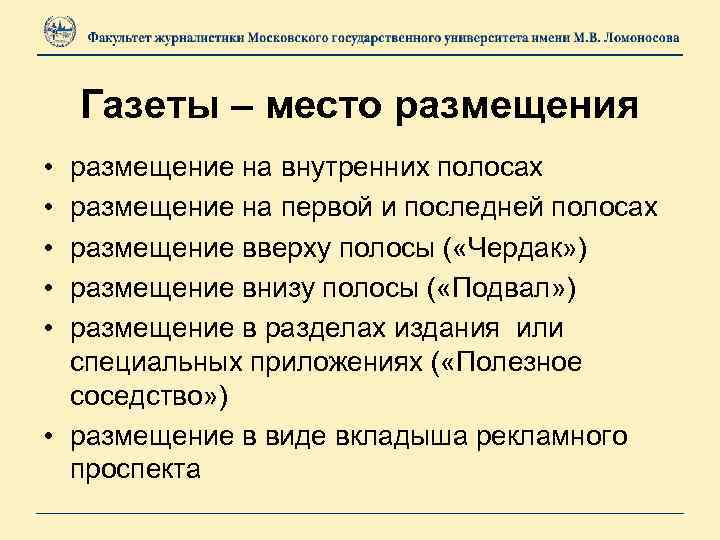 Факультет журналистики Московского государственного университета имени М.В. Ломоносова

Газеты – место размещения

• размещение на внутренних полосах
• размещение на первой и последней полосах
• размещение вверху полосы («Чердак»)
• размещение внизу полосы («Подвал»)
• размещение в разделах издания или специальных приложениях («Полезное соседство»)
• размещение в виде вкладыша рекламного проспекта